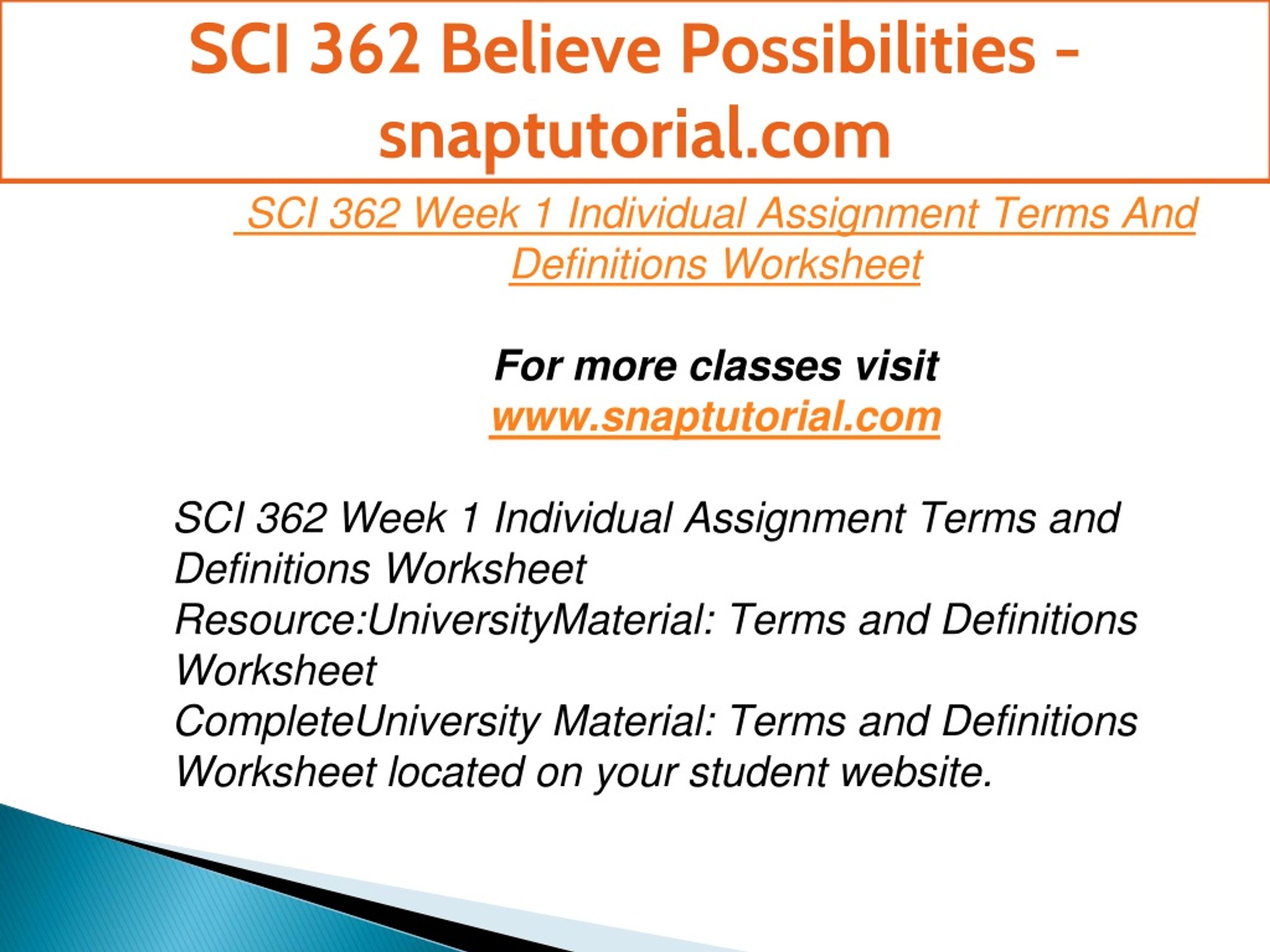 SCI 362 Believe Possibilities - snaptutorial.com

SCI 362 Week 1 Individual Assignment Terms And Definitions Worksheet

For more classes visit
www.snaptutorial.com

SCI 362 Week 1 Individual Assignment Terms and Definitions Worksheet
Resource:UniversityMaterial: Terms and Definitions Worksheet
CompleteUniversity Material: Terms and Definitions Worksheet located on your student website.